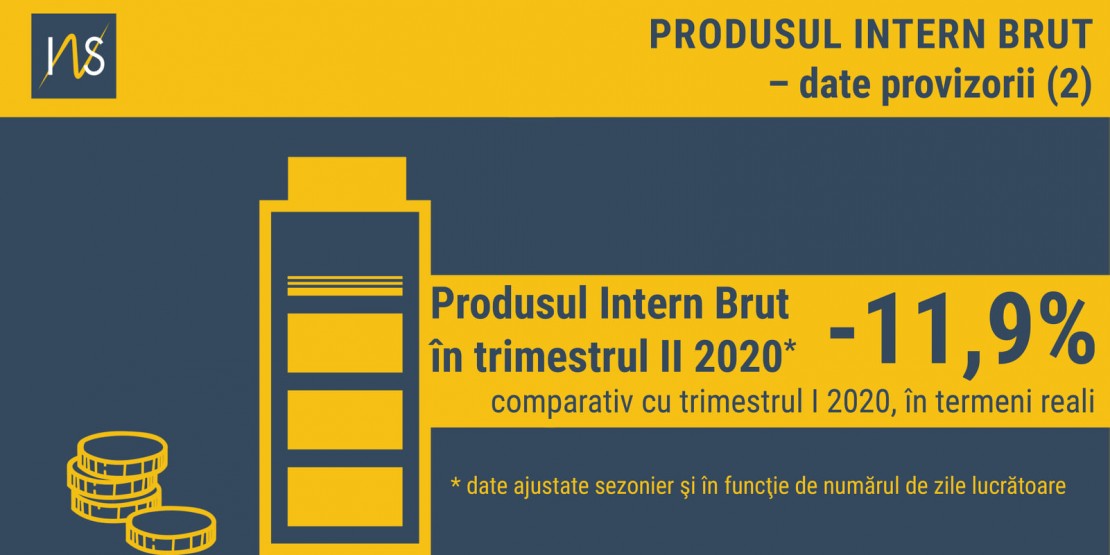 INS

PRODUSUL INTERN BRUT
– date provizorii (2)

Produsul Intern Brut
în trimestrul II 2020*

-11,9%

comparativ cu trimestrul I 2020, în termeni reali

* date ajustate sezonier şi în funcţie de numărul de zile lucrătoare